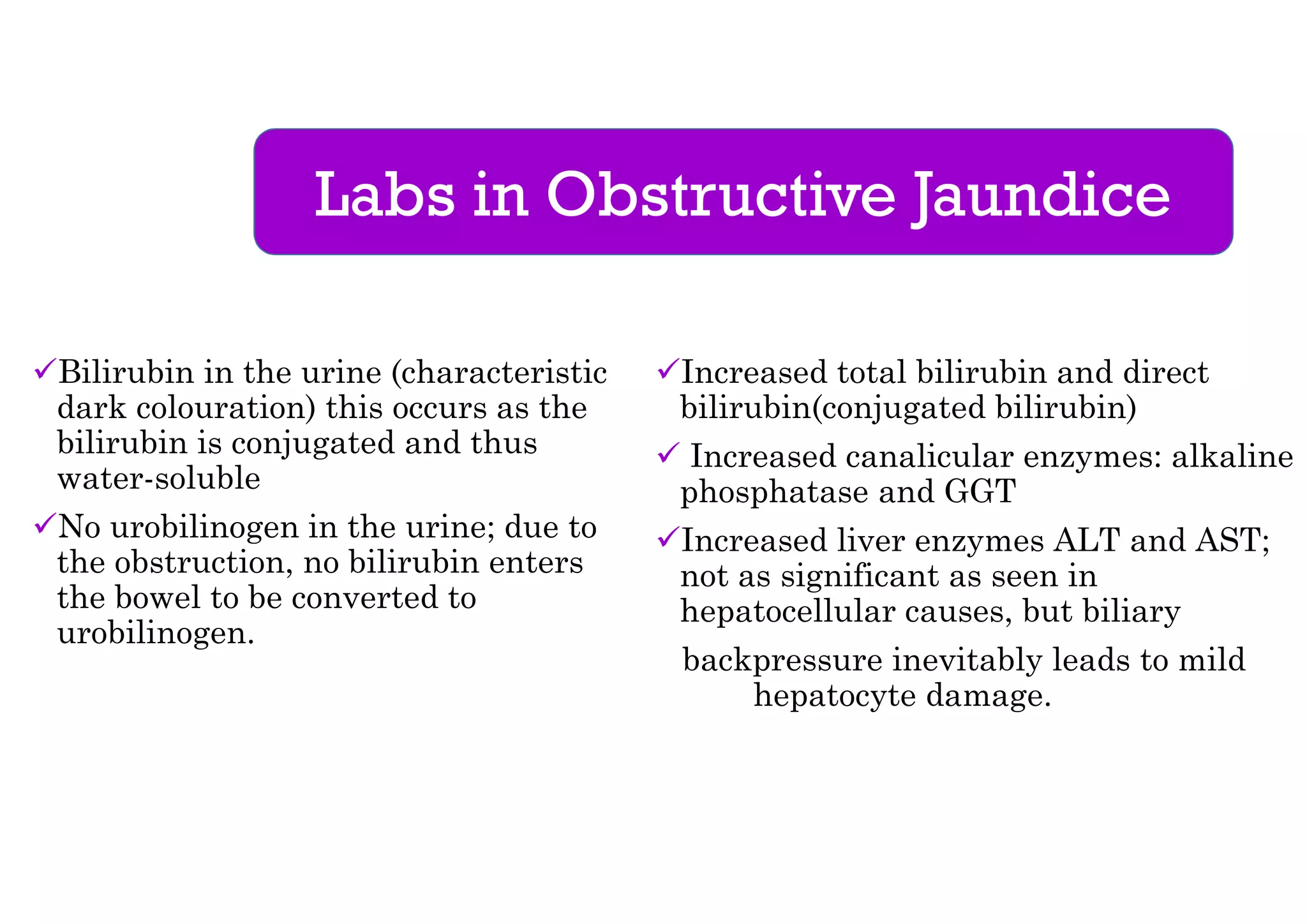 Labs in Obstructive Jaundice

✓Bilirubin in the urine (characteristic dark colouration) this occurs as the bilirubin is conjugated and thus water-soluble

✓No urobilinogen in the urine; due to the obstruction, no bilirubin enters the bowel to be converted to urobilinogen.

✓Increased total bilirubin and direct bilirubin(conjugated bilirubin)

✓ Increased canalicular enzymes: alkaline phosphatase and GGT

✓Increased liver enzymes ALT and AST; not as significant as seen in hepatocellular causes, but biliary

backpressure inevitably leads to mild hepatocyte damage.